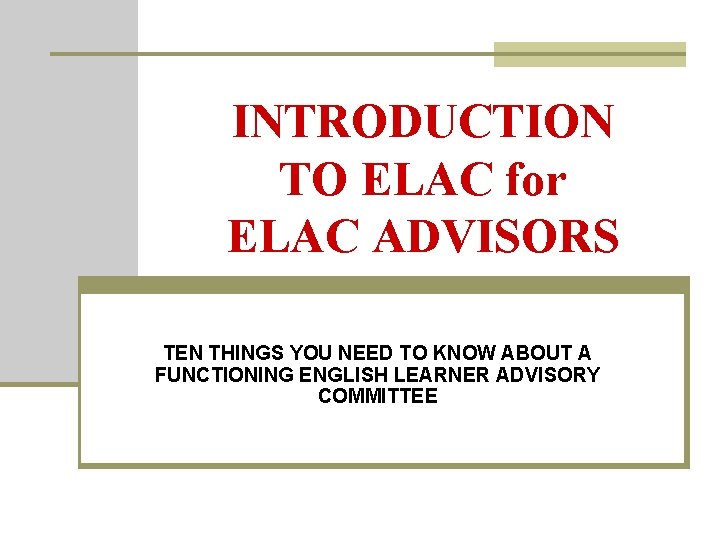 INTRODUCTION TO ELAC for ELAC ADVISORS

TEN THINGS YOU NEED TO KNOW ABOUT A FUNCTIONING ENGLISH LEARNER ADVISORY COMMITTEE